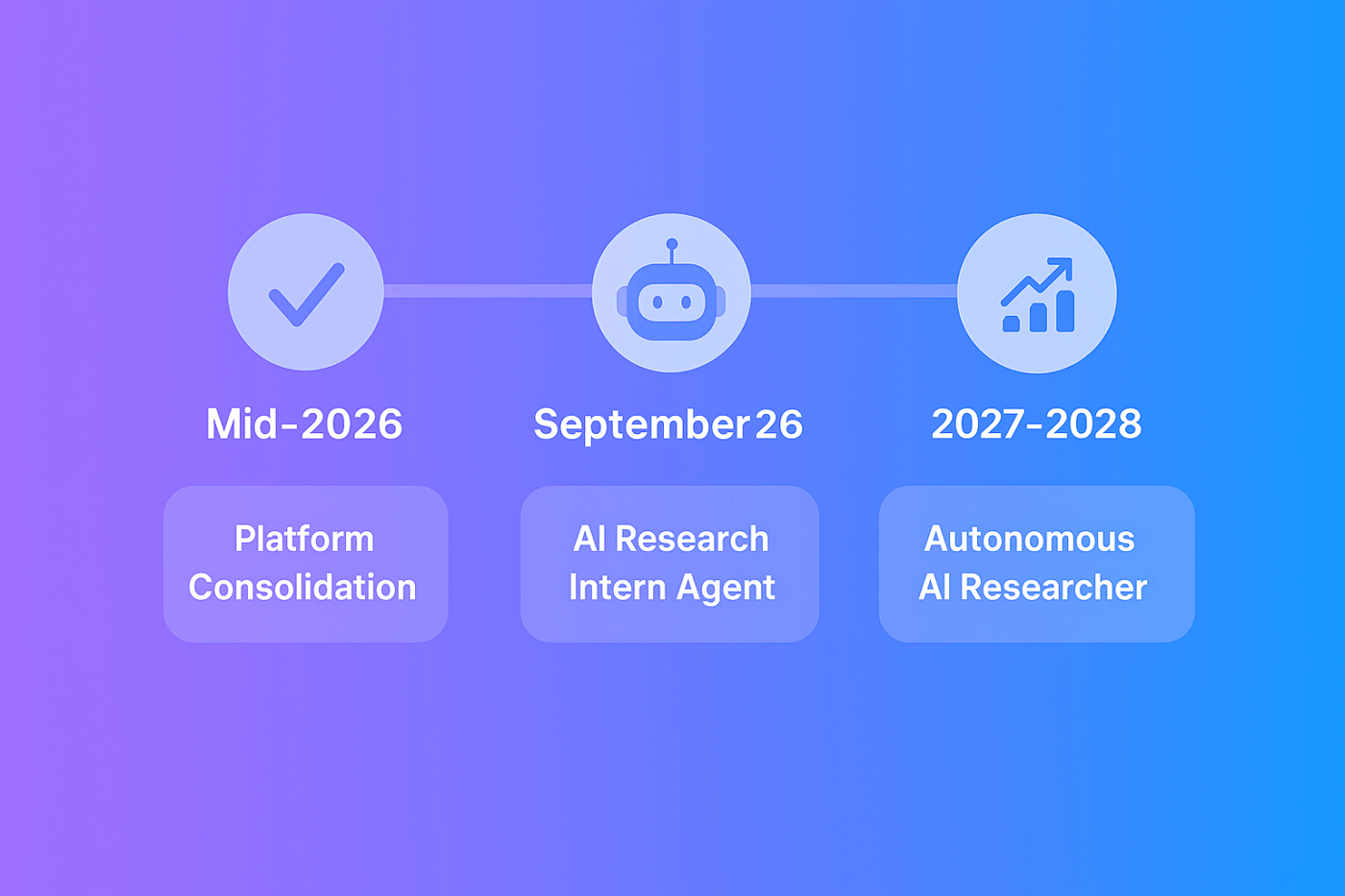 Mid-2026

Platform Consolidation

September 26

AI Research Intern Agent

2027-2028

Autonomous AI Researcher